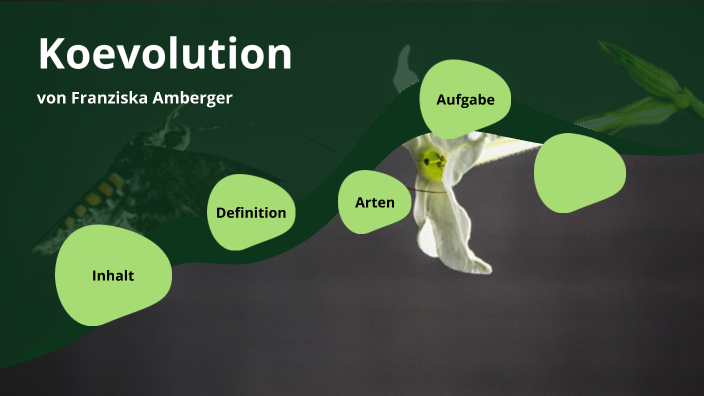 Koevolution

von Franziska Amberger

Inhalt

Definition

Arten

Aufgabe